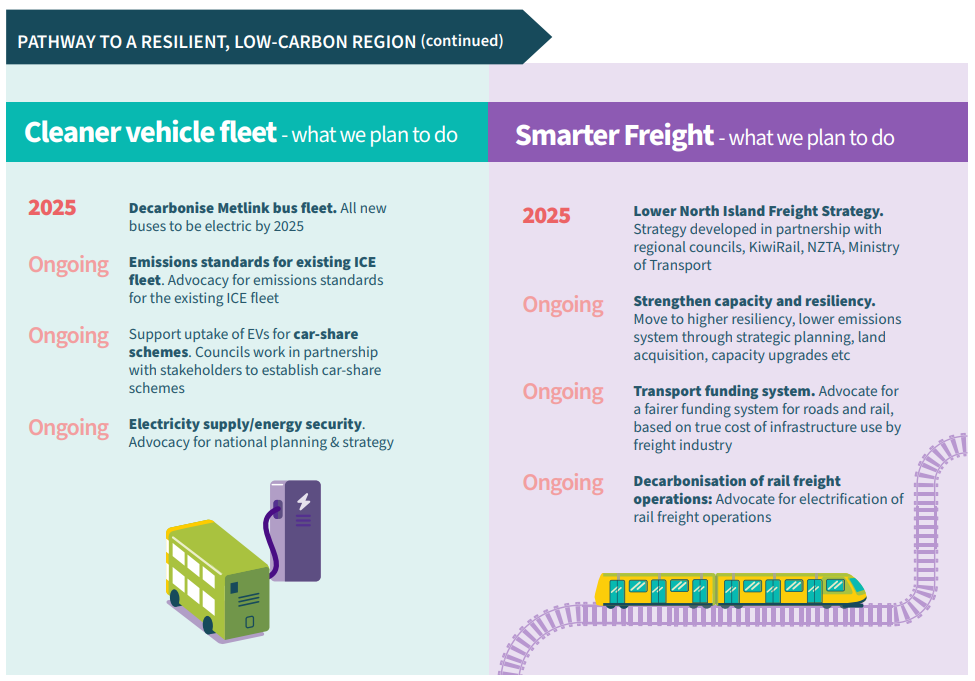 PATHWAY TO A RESILIENT, LOW-CARBON REGION (continued)

Cleaner vehicle fleet - what we plan to do

2025 Decarbonise Metlink bus fleet. All new buses to be electric by 2025

Ongoing Emissions standards for existing ICE fleet. Advocacy for emissions standards for the existing ICE fleet

Ongoing Support uptake of EVs for car-share schemes. Councils work in partnership with stakeholders to establish car-share schemes

Ongoing Electricity supply/energy security. Advocacy for national planning & strategy

Smarter Freight - what we plan to do

2025 Lower North Island Freight Strategy. Strategy developed in partnership with regional councils, KiwiRail, NZTA, Ministry of Transport

Ongoing Strengthen capacity and resiliency. Move to higher resiliency, lower emissions system through strategic planning, land acquisition, capacity upgrades etc

Ongoing Transport funding system. Advocate for a fairer funding system for roads and rail, based on true cost of infrastructure use by freight industry

Ongoing Decarbonisation of rail freight operations: Advocate for electrification of rail freight operations